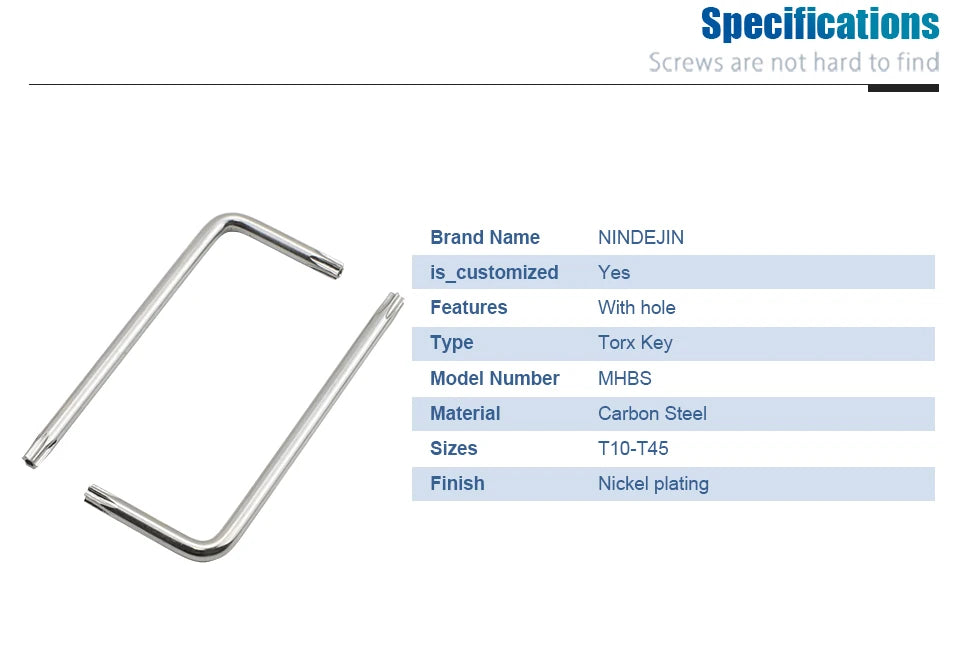 Specifications
Screws are not hard to find

| Brand Name | NINDEJIN |
|---|---|
| is_customized | Yes |
| Features | With hole |
| Type | Torx Key |
| Model Number | MHBS |
| Material | Carbon Steel |
| Sizes | T10-T45 |
| Finish | Nickel plating |